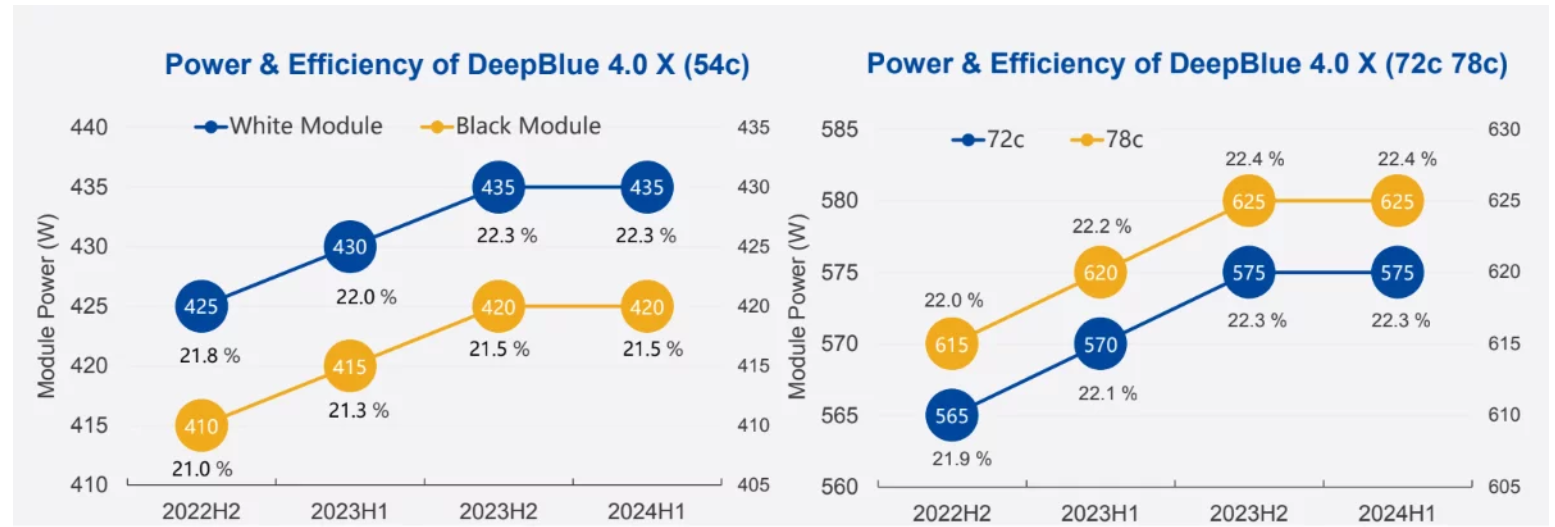 Power & Efficiency of DeepBlue 4.0 X (54c)

White Module
Black Module

Module Power (W)

440
435
430
425
420
415
410

435
430
425
420
415
410
405

425
21.8 %
430
22.0 %
435
22.3 %
435
22.3 %

410
21.0 %
415
21.3 %
420
21.5 %
420
21.5 %

2022H2
2023H1
2023H2
2024H1

Power & Efficiency of DeepBlue 4.0 X (72c 78c)

72c
78c

Module Power (W)

585
580
575
570
565
560

630
625
620
615
610
605

22.0 %
615
22.2 %
620
22.4 %
625
22.4 %
625

565
21.9 %
570
22.1 %
575
22.3 %
575
22.3 %

2022H2
2023H1
2023H2
2024H1